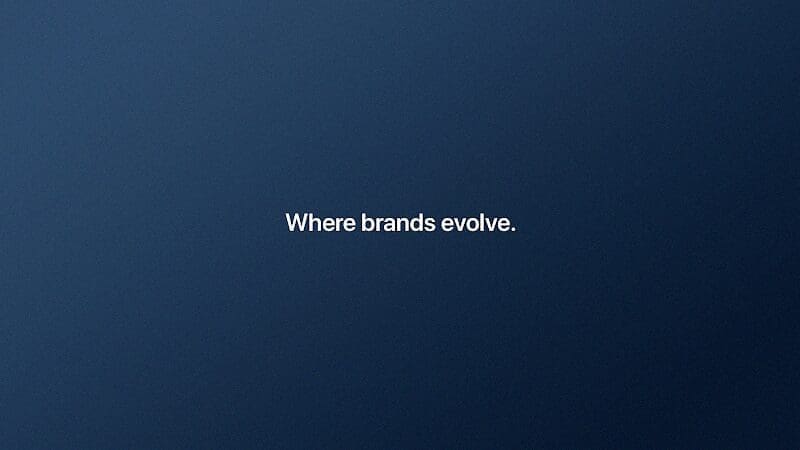 Where brands evolve.